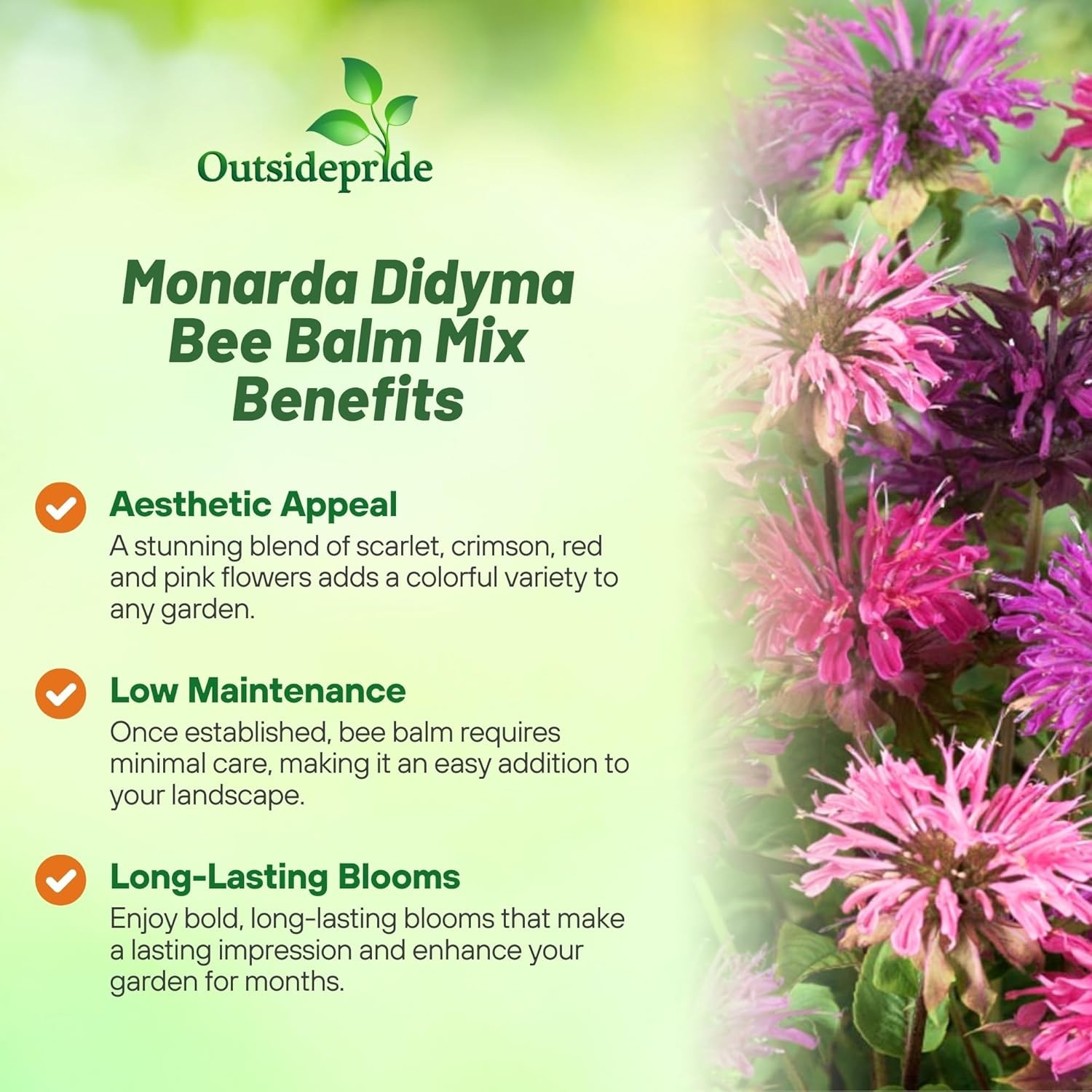 Outsidepride

Monarda Didyma Bee Balm Mix Benefits

Aesthetic Appeal
A stunning blend of scarlet, crimson, red and pink flowers adds a colorful variety to any garden.

Low Maintenance
Once established, bee balm requires minimal care, making it an easy addition to your landscape.

Long-Lasting Blooms
Enjoy bold, long-lasting blooms that make a lasting impression and enhance your garden for months.